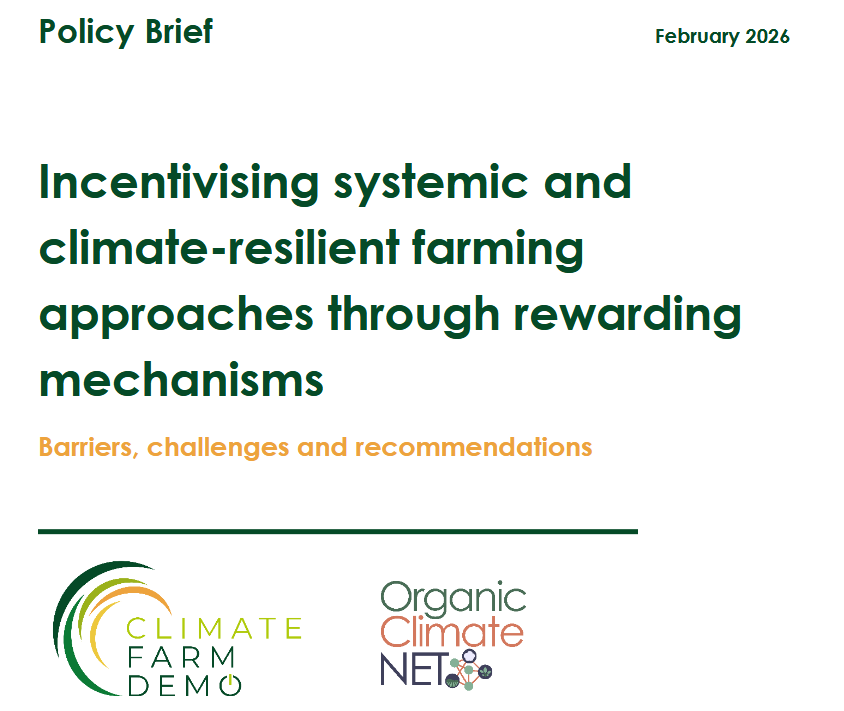 Policy Brief

February 2026

Incentivising systemic and climate-resilient farming approaches through rewarding mechanisms

Barriers, challenges and recommendations

CLIMATE FARM DEMO

Organic Climate NET